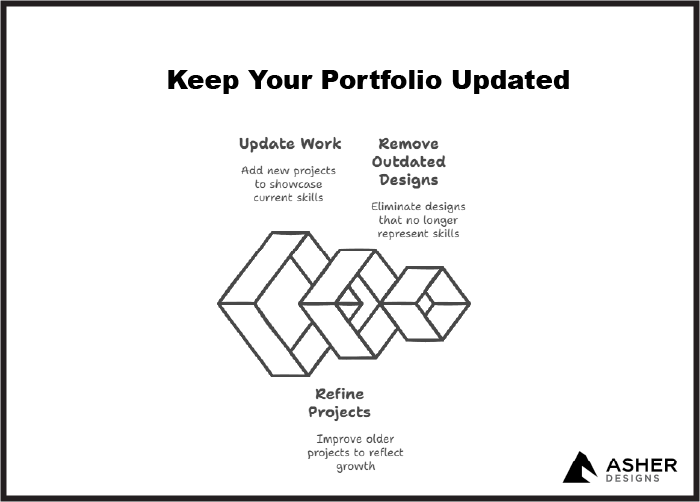 Keep Your Portfolio Updated

Update Work

Add new projects to showcase current skills

Remove Outdated Designs

Eliminate designs that no longer represent skills

Refine Projects

Improve older projects to reflect growth

ASHER
DESIGNS